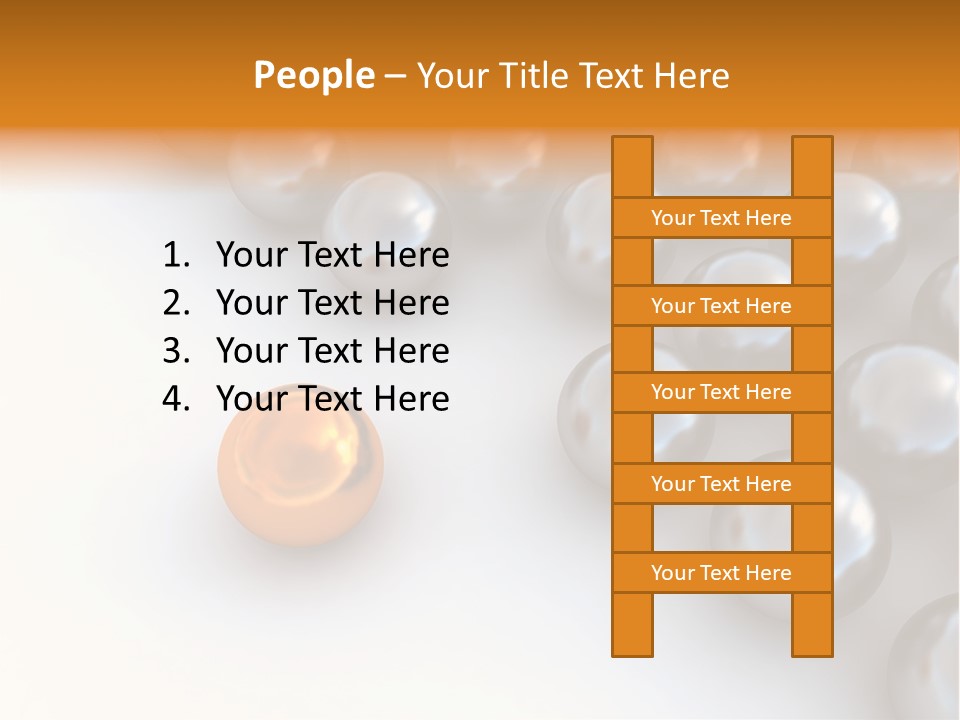 People – Your Title Text Here

1. Your Text Here
2. Your Text Here
3. Your Text Here
4. Your Text Here

Your Text Here

Your Text Here

Your Text Here

Your Text Here

Your Text Here